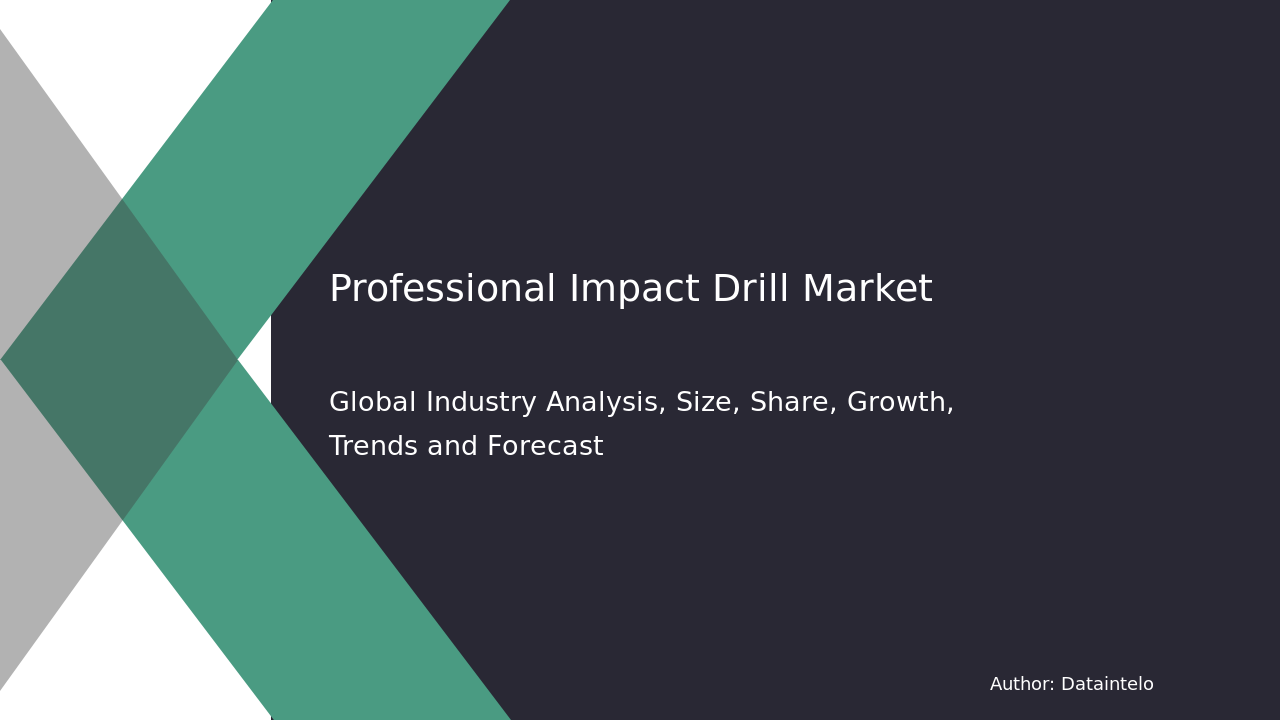 Professional Impact Drill Market

Global Industry Analysis, Size, Share, Growth, Trends and Forecast

Author: Dataintelo